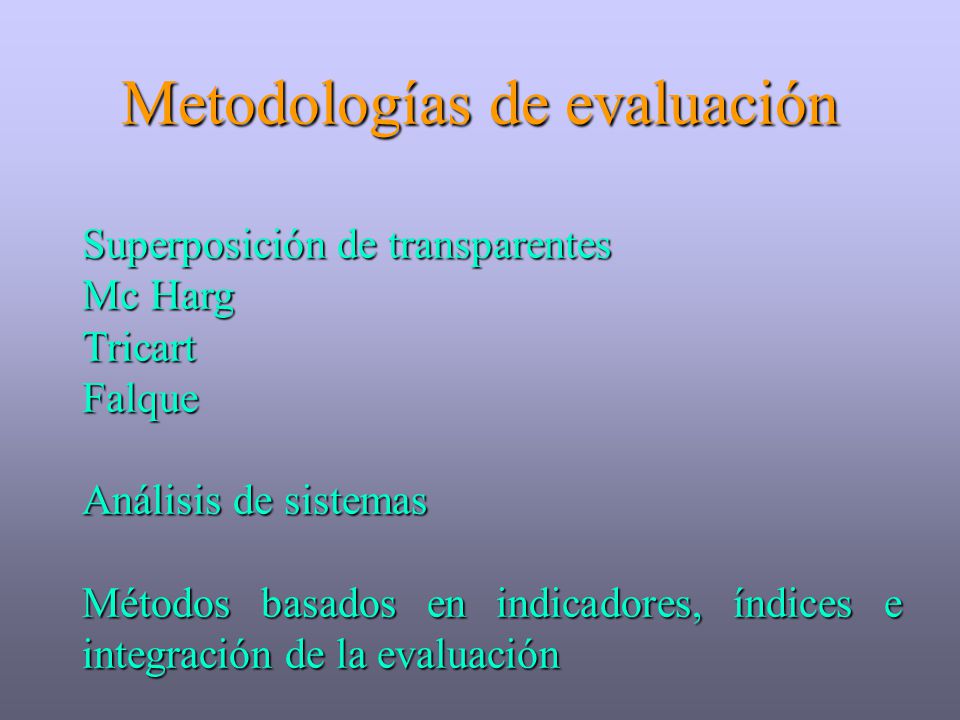 Metodologías de evaluación

Superposición de transparentes
Mc Harg
Tricart
Falque

Análisis de sistemas

Métodos basados en indicadores, índices e integración de la evaluación